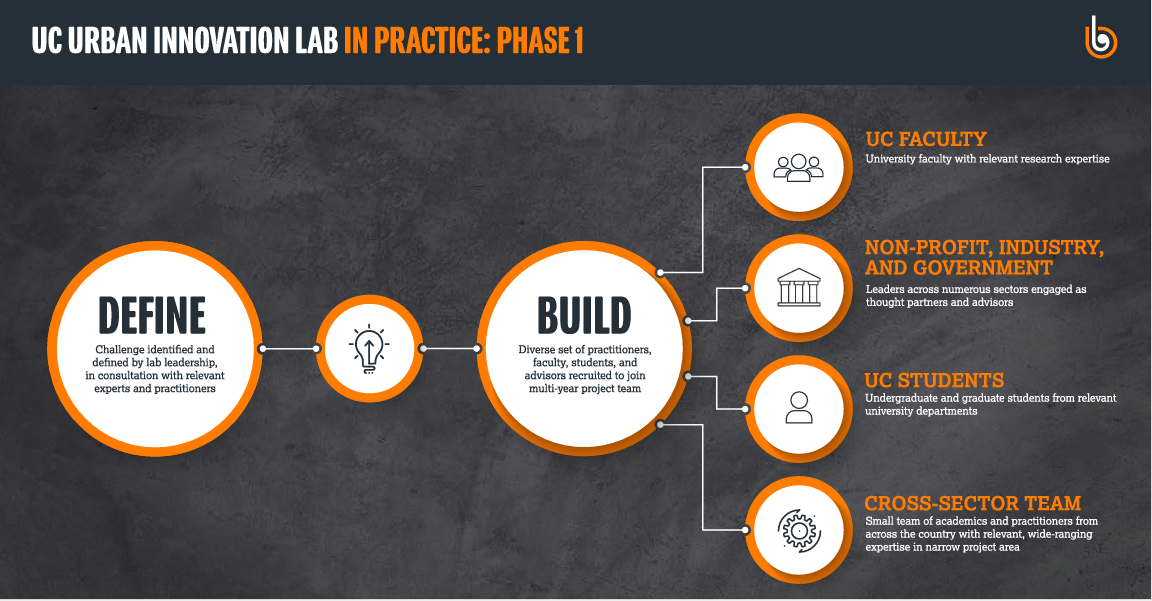 UC URBAN INNOVATION LAB IN PRACTICE: PHASE 1

DEFINE

Challenge identified and defined by lab leadership, in consultation with relevant experts and practitioners

BUILD

Diverse set of practitioners, faculty, students, and advisors recruited to join multi-year project team

UC FACULTY

University faculty with relevant research expertise

NON-PROFIT, INDUSTRY, AND GOVERNMENT

Leaders across numerous sectors engaged as thought partners and advisors

UC STUDENTS

Undergraduate and graduate students from relevant university departments

CROSS-SECTOR TEAM

Small team of academics and practitioners from across the country with relevant, wide-ranging expertise in narrow project area